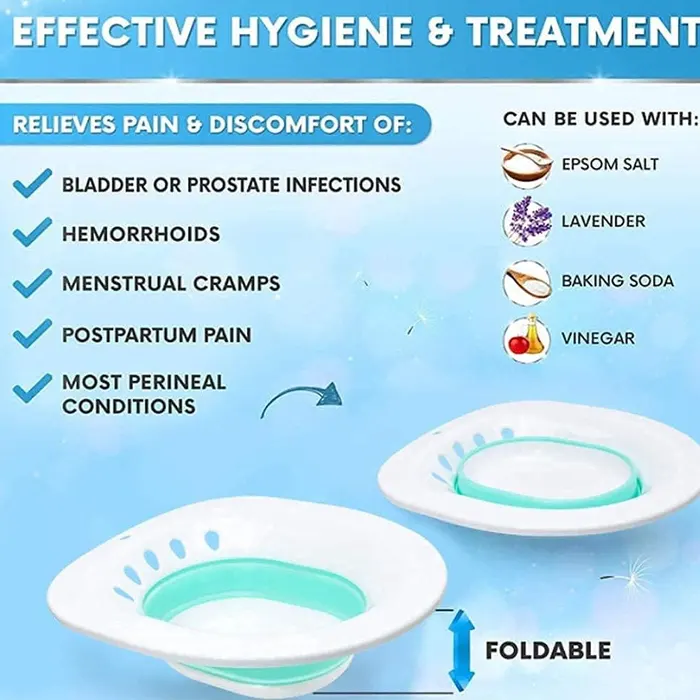 EFFECTIVE HYGIENE & TREATMENT

RELIEVES PAIN & DISCOMFORT OF:

BLADDER OR PROSTATE INFECTIONS

HEMORRHOIDS

MENSTRUAL CRAMPS

POSTPARTUM PAIN

MOST PERINEAL CONDITIONS

CAN BE USED WITH:

EPSOM SALT

LAVENDER

BAKING SODA

VINEGAR

FOLDABLE